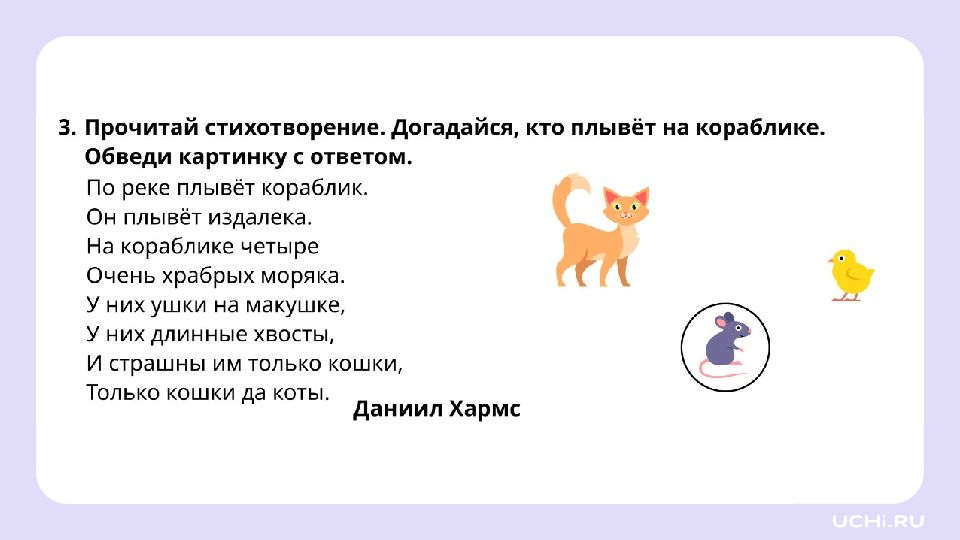 3. Прочитай стихотворение. Догадайся, кто плывёт на кораблике. Обведи картинку с ответом.

По реке плывёт кораблик.
Он плывёт издалека.
На кораблике четыре
Очень храбрых моряка.
У них ушки на макушке,
У них длинные хвосты,
И страшны им только кошки,
Только кошки да коты.

Даниил Хармс

UCHi.RU